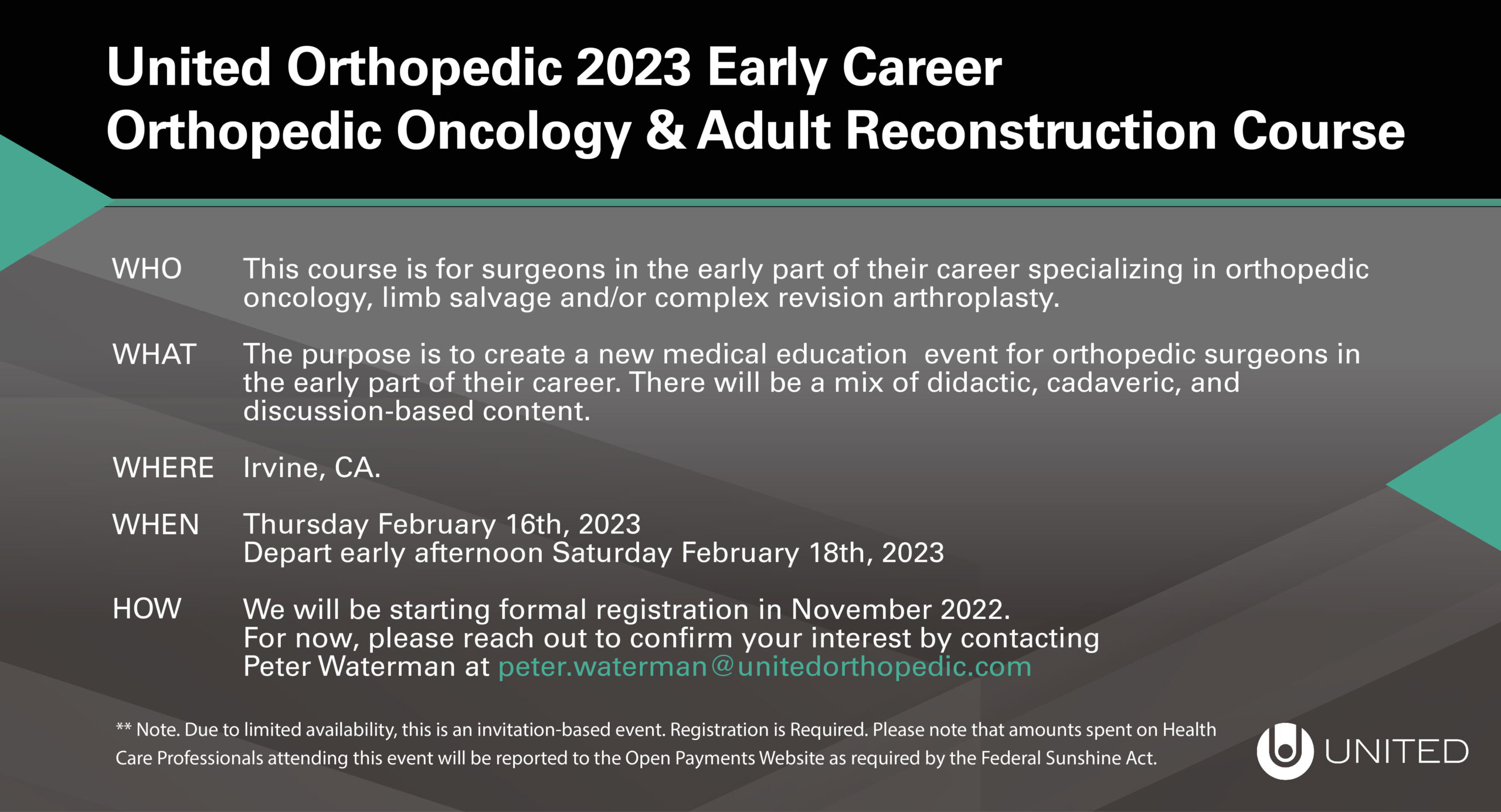 United Orthopedic 2023 Early Career Orthopedic Oncology & Adult Reconstruction Course

WHO This course is for surgeons in the early part of their career specializing in orthopedic oncology, limb salvage and/or complex revision arthroplasty.

WHAT The purpose is to create a new medical education event for orthopedic surgeons in the early part of their career. There will be a mix of didactic, cadaveric, and discussion-based content.

WHERE Irvine, CA.

WHEN Thursday February 16th, 2023
Depart early afternoon Saturday February 18th, 2023

HOW We will be starting formal registration in November 2022.
For now, please reach out to confirm your interest by contacting Peter Waterman at peter.waterman@unitedorthopedic.com

** Note. Due to limited availability, this is an invitation-based event. Registration is Required. Please note that amounts spent on Health Care Professionals attending this event will be reported to the Open Payments Website as required by the Federal Sunshine Act.

UNITED